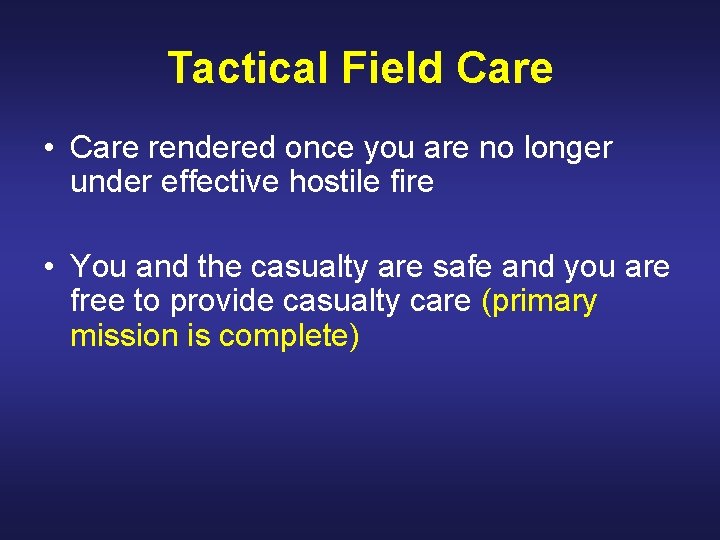 Tactical Field Care

• Care rendered once you are no longer under effective hostile fire

• You and the casualty are safe and you are free to provide casualty care (primary mission is complete)